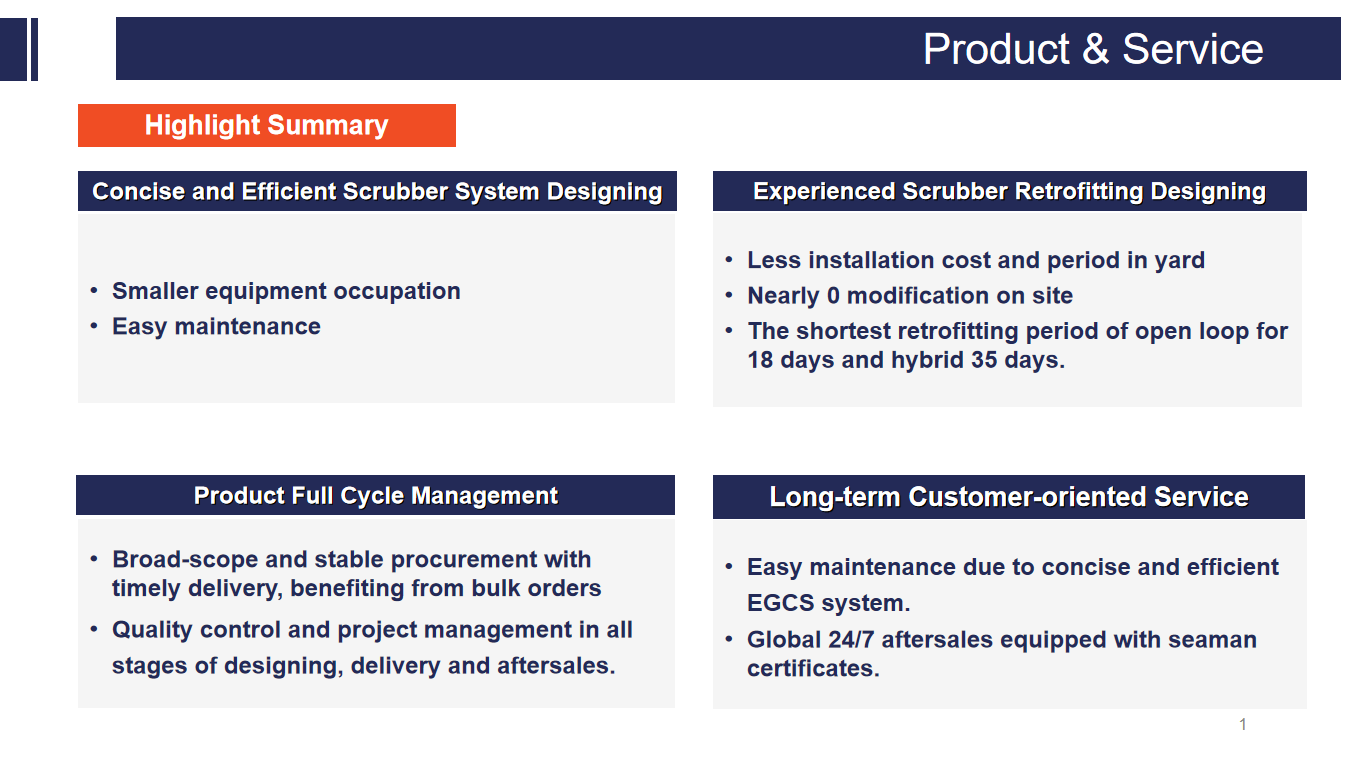 Product & Service

Highlight Summary

Concise and Efficient Scrubber System Designing

• Smaller equipment occupation
• Easy maintenance

Experienced Scrubber Retrofitting Designing

• Less installation cost and period in yard
• Nearly 0 modification on site
• The shortest retrofitting period of open loop for 18 days and hybrid 35 days.

Product Full Cycle Management

• Broad-scope and stable procurement with timely delivery, benefiting from bulk orders
• Quality control and project management in all stages of designing, delivery and aftersales.

Long-term Customer-oriented Service

• Easy maintenance due to concise and efficient EGCS system.
• Global 24/7 aftersales equipped with seaman certificates.

1